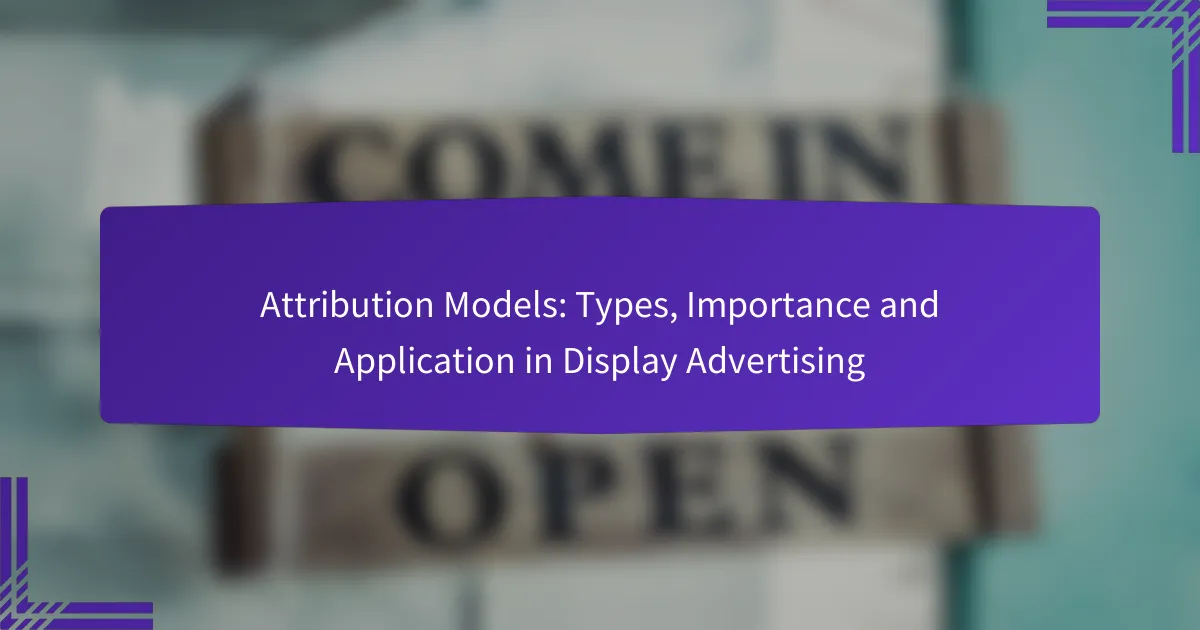 COME IN

Attribution Models: Types, Importance and Application in Display Advertising

OPEN